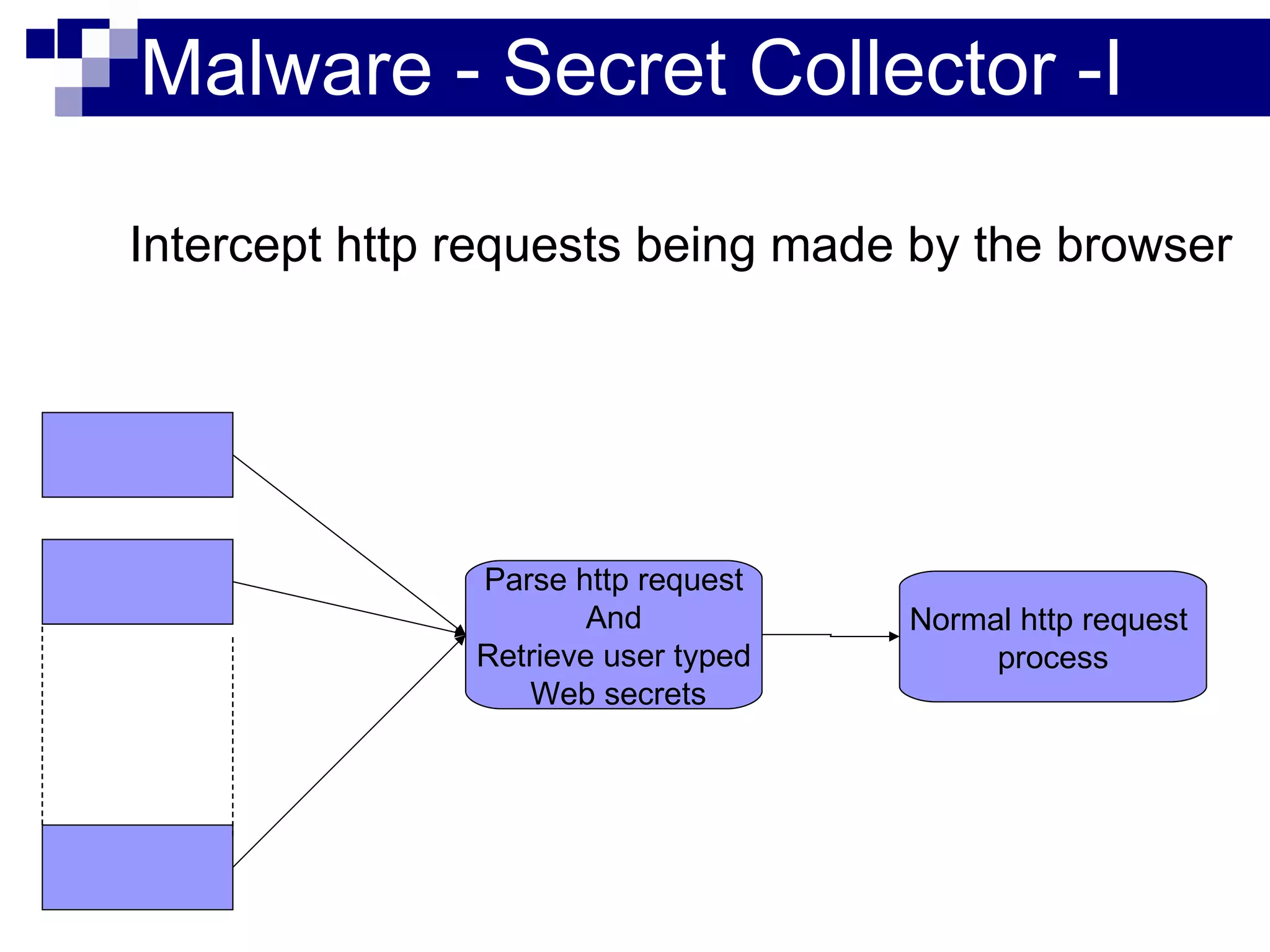 Malware - Secret Collector -I

Intercept http requests being made by the browser

Parse http request
And
Retrieve user typed
Web secrets

Normal http request
process